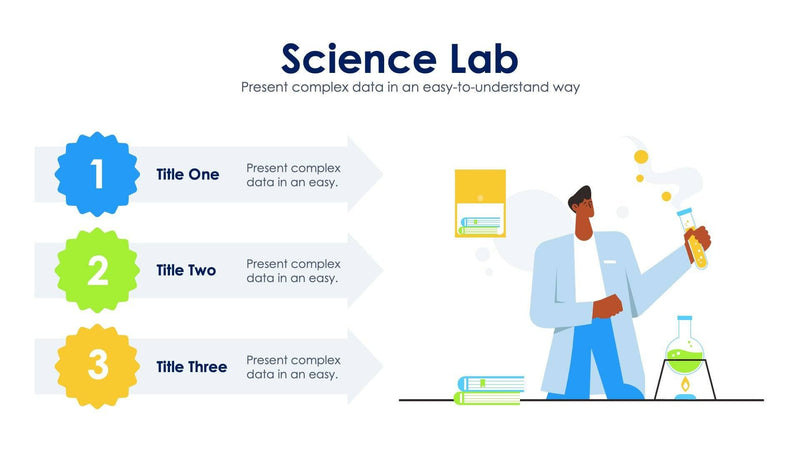 Science Lab
Present complex data in an easy-to-understand way

1
Title One
Present complex data in an easy.

2
Title Two
Present complex data in an easy.

3
Title Three
Present complex data in an easy.